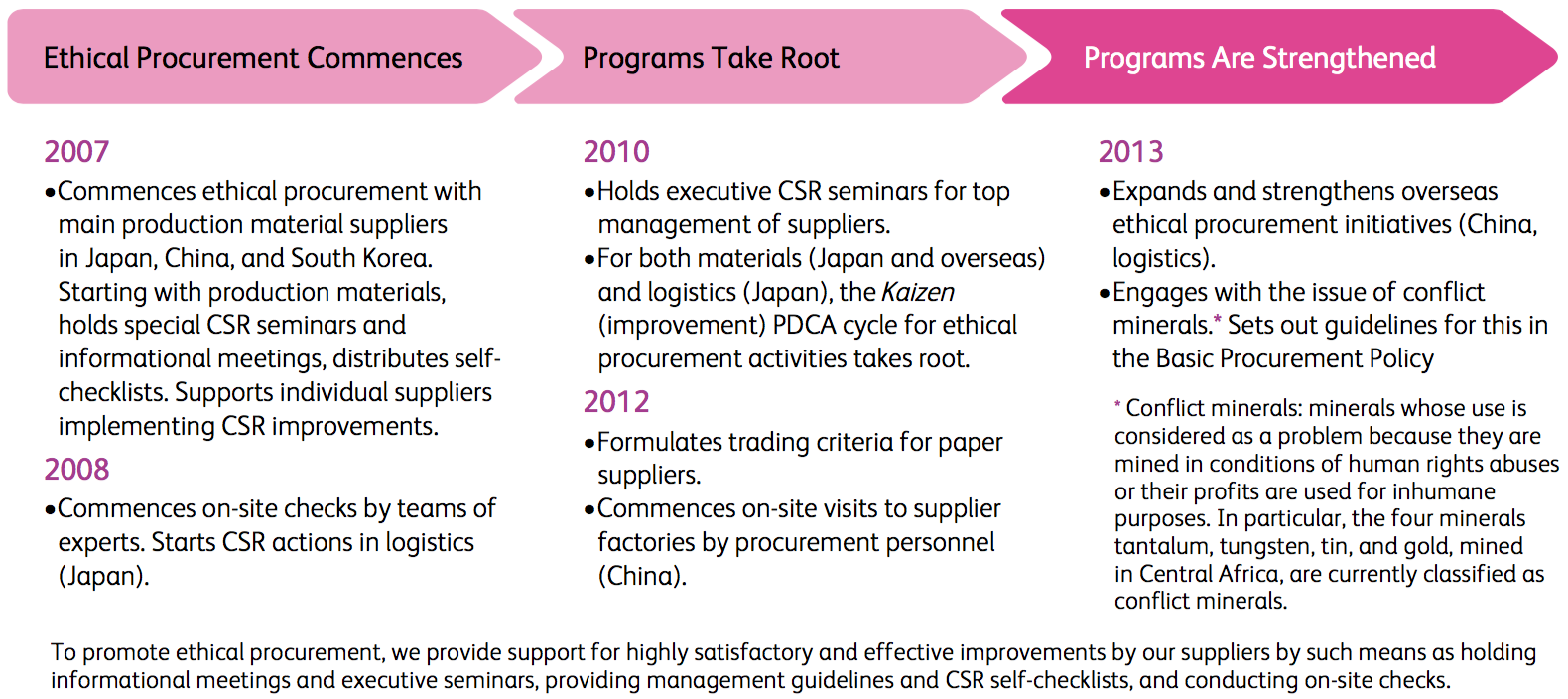 Ethical Procurement Commences

2007

•Commences ethical procurement with main production material suppliers in Japan, China, and South Korea. Starting with production materials, holds special CSR seminars and informational meetings, distributes self-checklists. Supports individual suppliers implementing CSR improvements.

2008

•Commences on-site checks by teams of experts. Starts CSR actions in logistics (Japan).

Programs Take Root

2010

•Holds executive CSR seminars for top management of suppliers.

•For both materials (Japan and overseas) and logistics (Japan), the Kaizen (improvement) PDCA cycle for ethical procurement activities takes root.

2012

•Formulates trading criteria for paper suppliers.

•Commences on-site visits to supplier factories by procurement personnel (China).

Programs Are Strengthened

2013

•Expands and strengthens overseas ethical procurement initiatives (China, logistics).

•Engages with the issue of conflict minerals.* Sets out guidelines for this in the Basic Procurement Policy

* Conflict minerals: minerals whose use is considered as a problem because they are mined in conditions of human rights abuses or their profits are used for inhumane purposes. In particular, the four minerals tantalum, tungsten, tin, and gold, mined in Central Africa, are currently classified as conflict minerals.

To promote ethical procurement, we provide support for highly satisfactory and effective improvements by our suppliers by such means as holding informational meetings and executive seminars, providing management guidelines and CSR self-checklists, and conducting on-site checks.